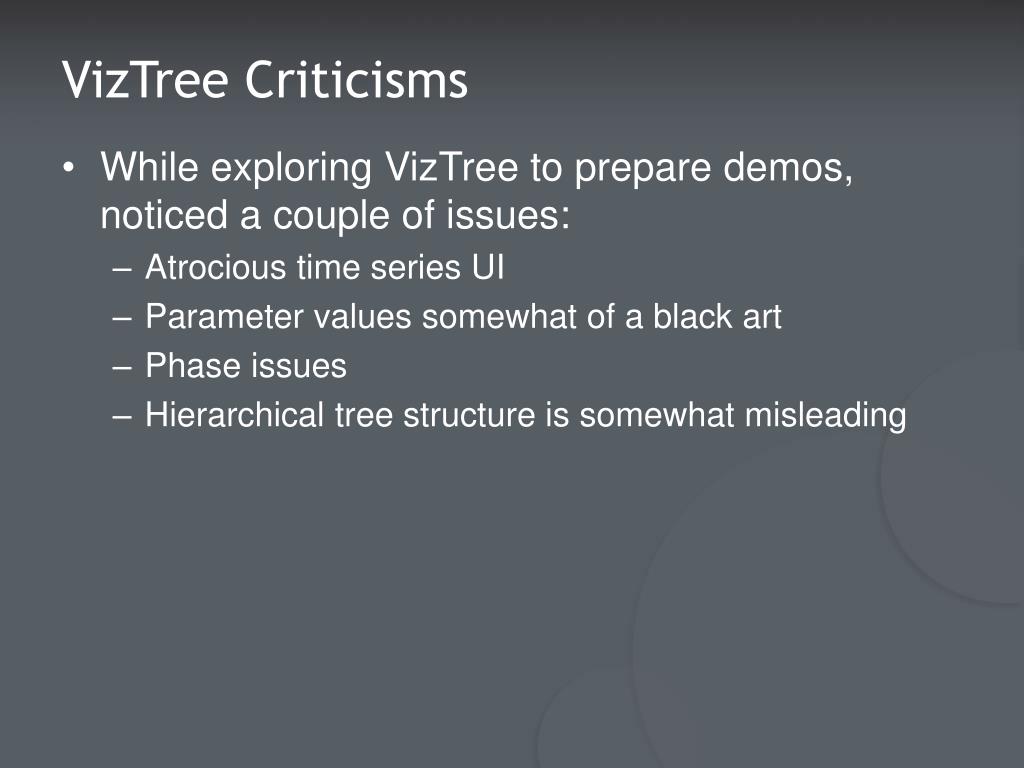 VizTree Criticisms

• While exploring VizTree to prepare demos, noticed a couple of issues:
– Atrocious time series UI
– Parameter values somewhat of a black art
– Phase issues
– Hierarchical tree structure is somewhat misleading